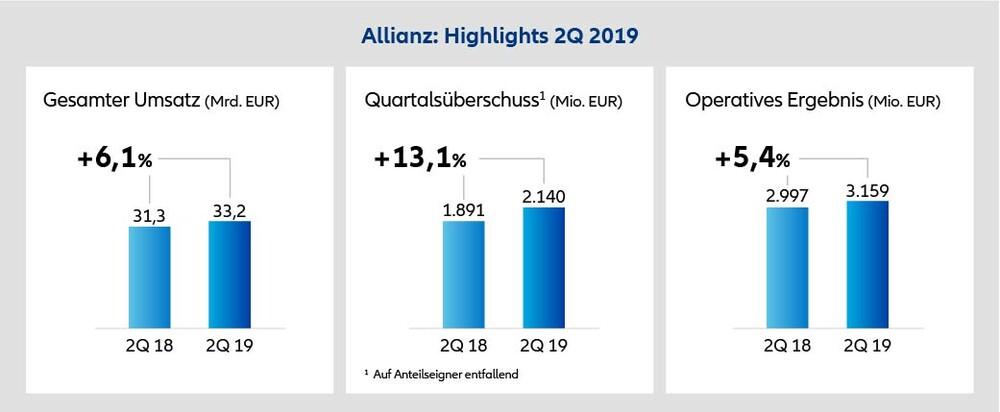 Allianz: Highlights 2Q 2019

Gesamter Umsatz (Mrd. EUR)

+6,1%

31,3

33,2

2Q 18

2Q 19

Quartalsüberschuss$^1$ (Mio. EUR)

+13,1%

1.891

2.140

2Q 18

2Q 19

$^1$ Auf Anteilseigner entfallend

Operatives Ergebnis (Mio. EUR)

+5,4%

2.997

3.159

2Q 18

2Q 19